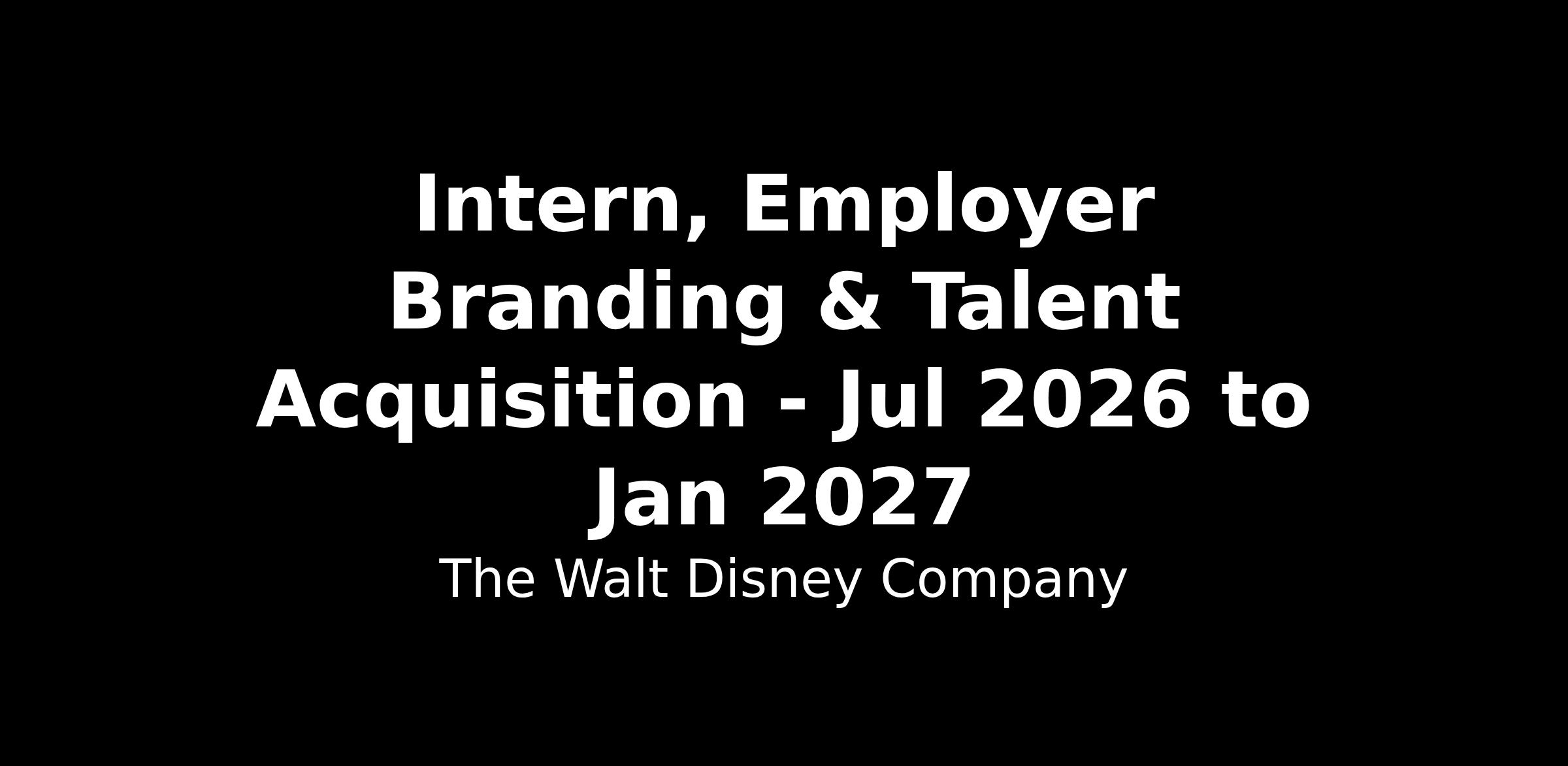 Intern, Employer Branding & Talent Acquisition - Jul 2026 to Jan 2027

The Walt Disney Company